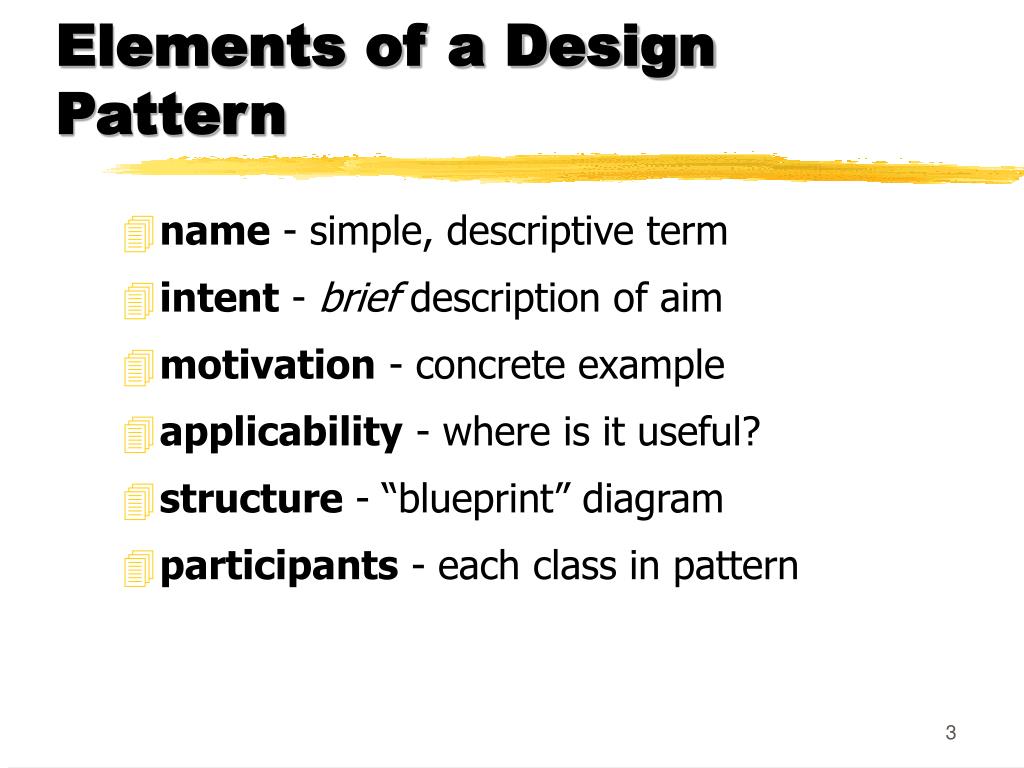 Elements of a Design Pattern

name - simple, descriptive term

intent - brief description of aim

motivation - concrete example

applicability - where is it useful?

structure - “blueprint” diagram

participants - each class in pattern

3